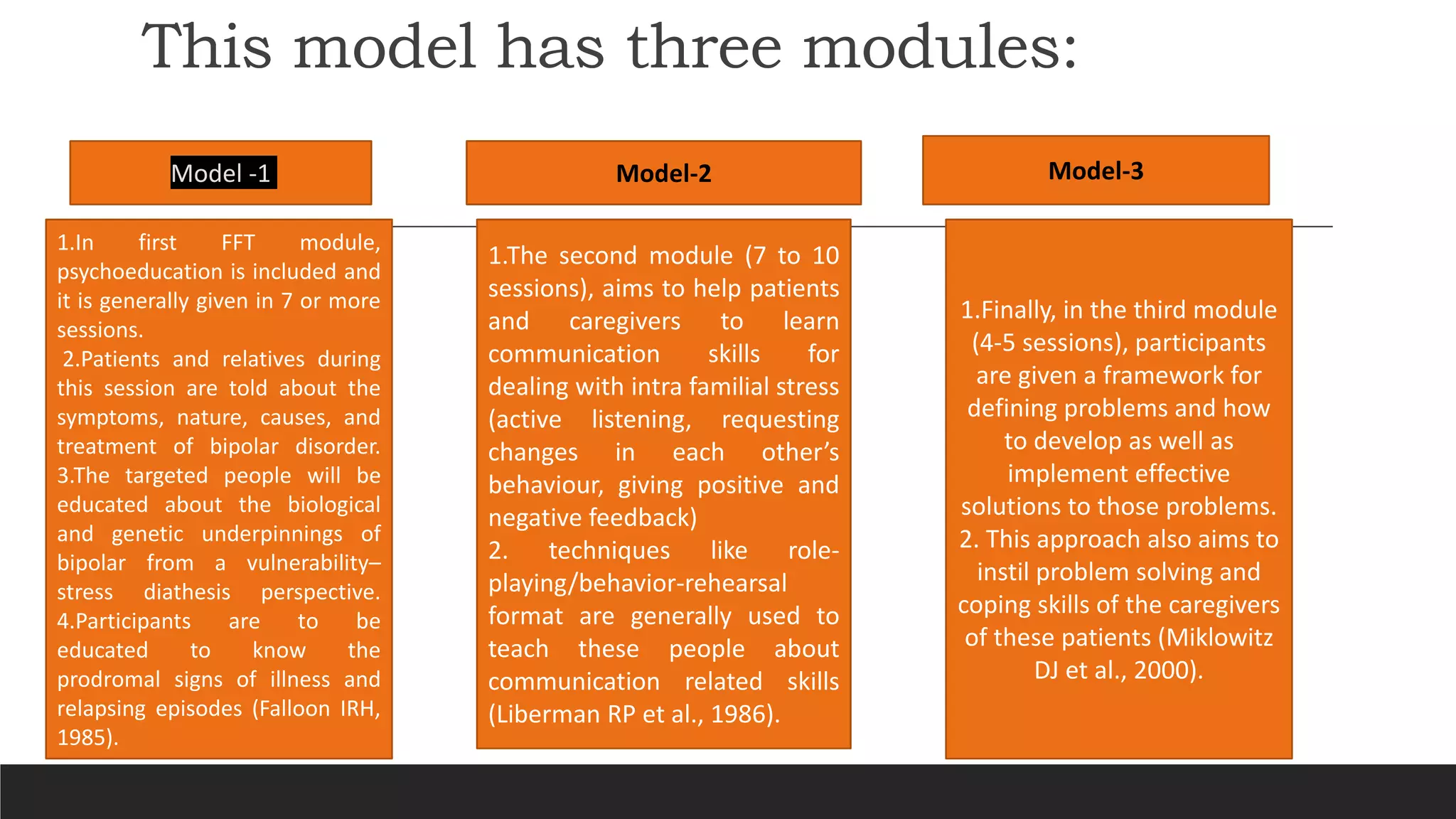 This model has three modules:

Model -1

1.In first FFT module, psychoeducation is included and it is generally given in 7 or more sessions.
2.Patients and relatives during this session are told about the symptoms, nature, causes, and treatment of bipolar disorder.
3.The targeted people will be educated about the biological and genetic underpinnings of bipolar from a vulnerability–stress diathesis perspective.
4.Participants are to be educated to know the prodromal signs of illness and relapsing episodes (Falloon IRH, 1985).

Model-2

1.The second module (7 to 10 sessions), aims to help patients and caregivers to learn communication skills for dealing with intra familial stress (active listening, requesting changes in each other's behaviour, giving positive and negative feedback)
2. techniques like role-playing/behavior-rehearsal format are generally used to teach these people about communication related skills (Liberman RP et al., 1986).

Model-3

1.Finally, in the third module (4-5 sessions), participants are given a framework for defining problems and how to develop as well as implement effective solutions to those problems.
2. This approach also aims to instil problem solving and coping skills of the caregivers of these patients (Miklowitz DJ et al., 2000).